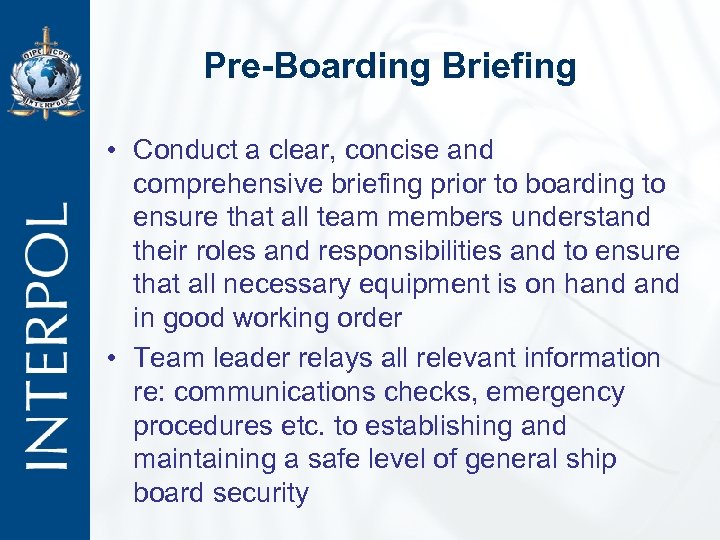 OIPC ICPO
INTERPOL

INTERPOL

Pre-Boarding Briefing

• Conduct a clear, concise and comprehensive briefing prior to boarding to ensure that all team members understand their roles and responsibilities and to ensure that all necessary equipment is on hand and in good working order

• Team leader relays all relevant information re: communications checks, emergency procedures etc. to establishing and maintaining a safe level of general ship board security